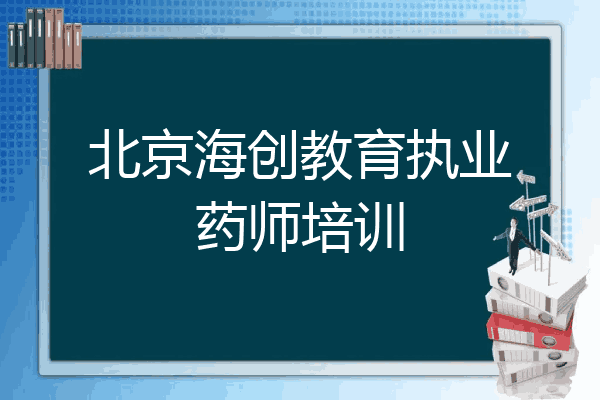 北京海创教育执业药师培训